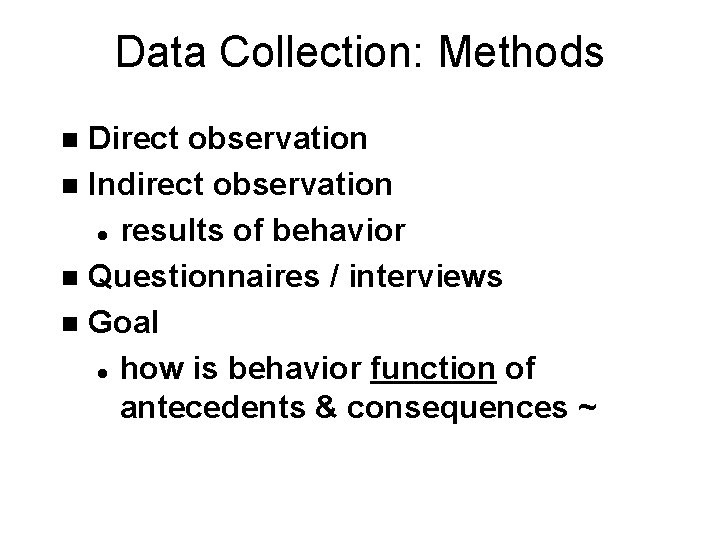 Data Collection: Methods

- Direct observation
- Indirect observation
  - results of behavior
- Questionnaires / interviews
- Goal
  - how is behavior function of antecedents & consequences ~